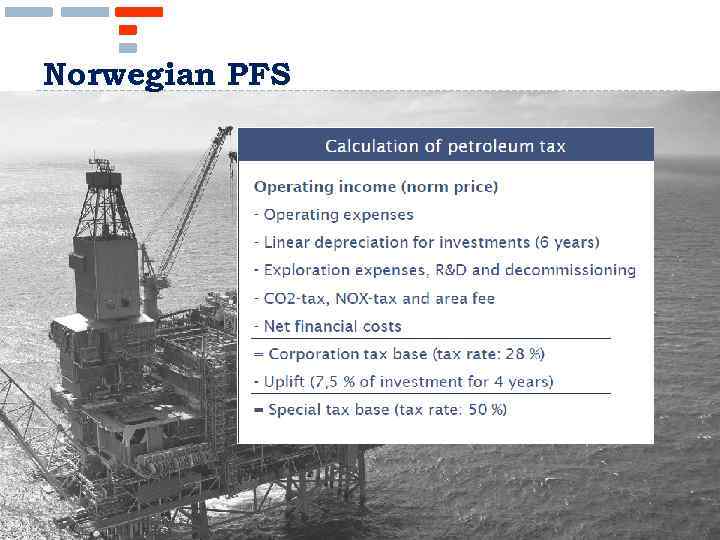 Norwegian PFS

Calculation of petroleum tax

Operating income (norm price)

- Operating expenses

- Linear depreciation for investments (6 years)

- Exploration expenses, R&D and decommissioning

- CO2-tax, NOX-tax and area fee

- Net financial costs

= Corporation tax base (tax rate: 28 %)

- Uplift (7,5 % of investment for 4 years)

= Special tax base (tax rate: 50 %)